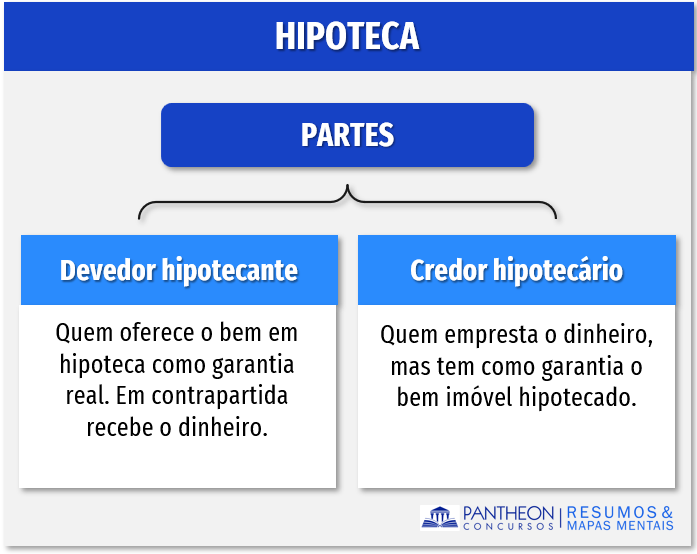 HIPOTECA

PARTES

Devedor hipotecante

Quem oferece o bem em hipoteca como garantia real. Em contrapartida recebe o dinheiro.

Credor hipotecário

Quem empresta o dinheiro, mas tem como garantia o bem imóvel hipotecado.

PANTHEON CONCURSOS | RESUMOS & MAPAS MENTAIS